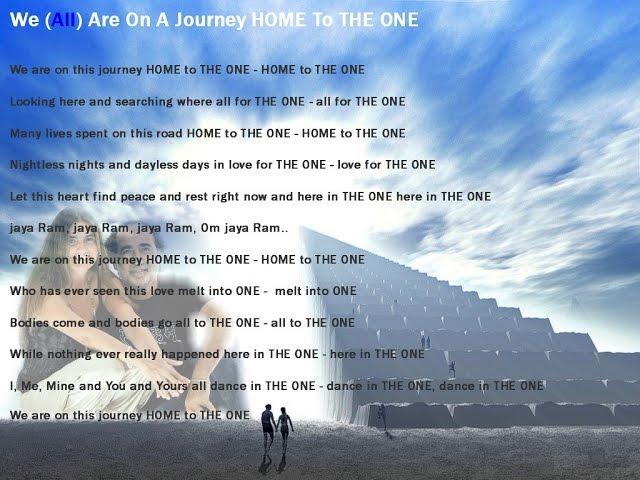 We (All) Are On A Journey HOME To THE ONE

We are on this journey HOME to THE ONE - HOME to THE ONE

Looking here and searching where all for THE ONE - all for THE ONE

Many lives spent on this road HOME to THE ONE - HOME to THE ONE

Nightless nights and dayless days in love for THE ONE - love for THE ONE

Let this heart find peace and rest right now and here in THE ONE here in THE ONE

jaya Ram, jaya Ram, jaya Ram, Om jaya Ram..

We are on this journey HOME to THE ONE - HOME to THE ONE

Who has ever seen this love melt into ONE - melt into ONE

Bodies come and bodies go all to THE ONE - all to THE ONE

While nothing ever really happened here in THE ONE - here in THE ONE

I, Me, Mine and You and Yours all dance in THE ONE - dance in THE ONE, dance in THE ONE

We are on this journey HOME to THE ONE